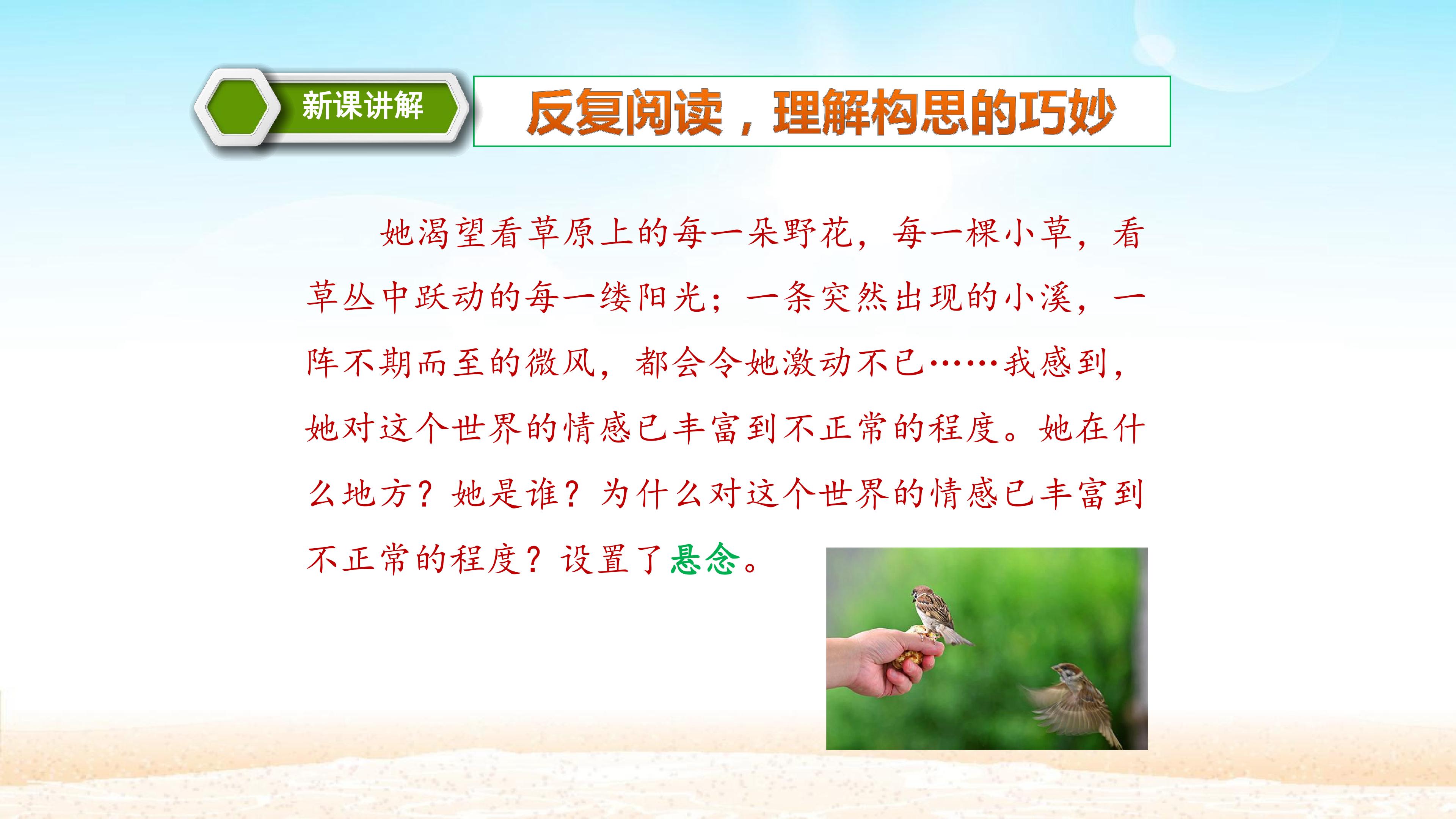 新课讲解

反复阅读，理解构思的巧妙

她渴望看草原上的每一朵野花，每一棵小草，看草丛中跃动的每一缕阳光；一条突然出现的小溪，一阵不期而至的微风，都会令她激动不已……我感到，她对这个世界的情感已丰富到不正常的程度。她在什么地方？她是谁？为什么对这个世界的情感已丰富到不正常的程度？设置了悬念。